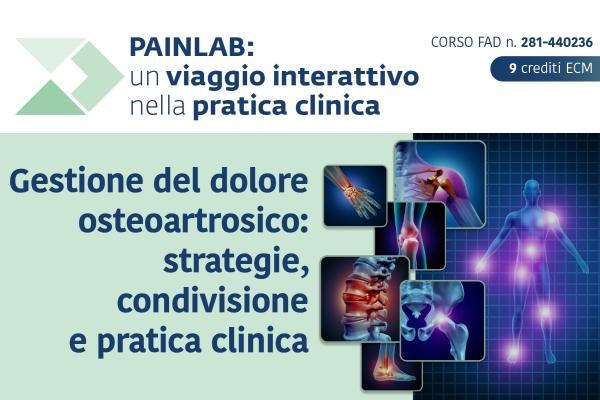 PAINLAB:
un viaggio interattivo
nella pratica clinica

CORSO FAD n. 281-440236

9 crediti ECM

Gestione del dolore osteoartrosico: strategie, condivisione e pratica clinica